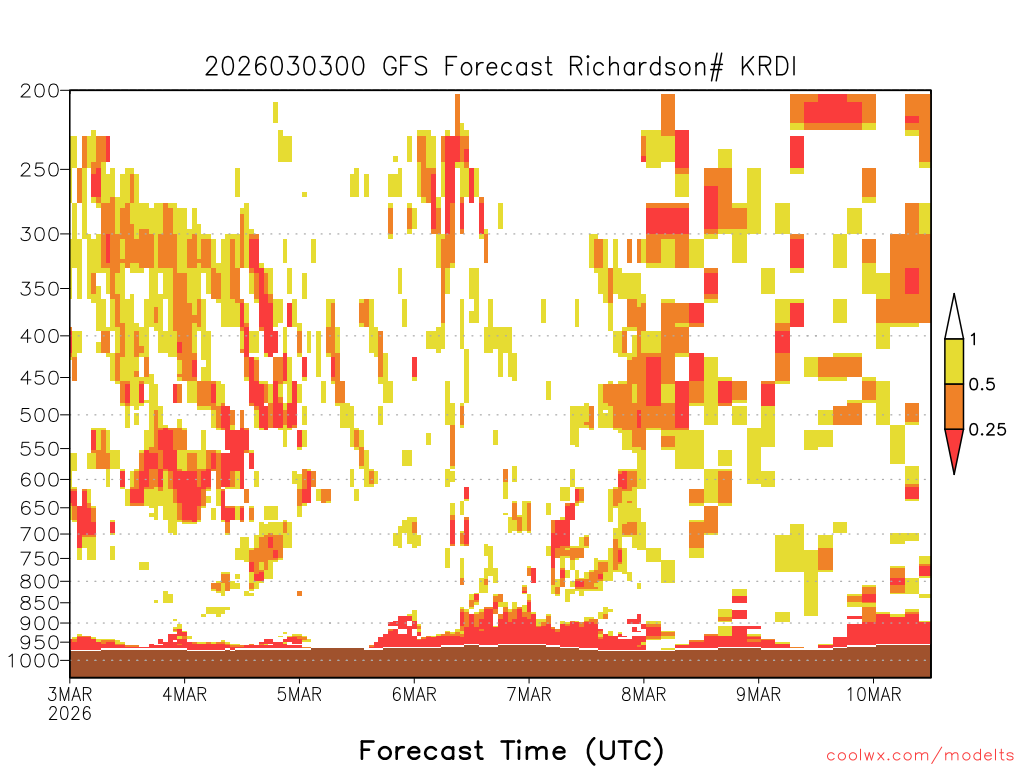 2026030300 GFS Forecast Richardson# KRDI

200
250
300
350
400
450
500
550
600
650
700
750
800
850
900
950
1000

1
0.5
0.25

3MAR
2026
4MAR
5MAR
6MAR
7MAR
8MAR
9MAR
10MAR

Forecast Time (UTC)

coolwx.com/modelts